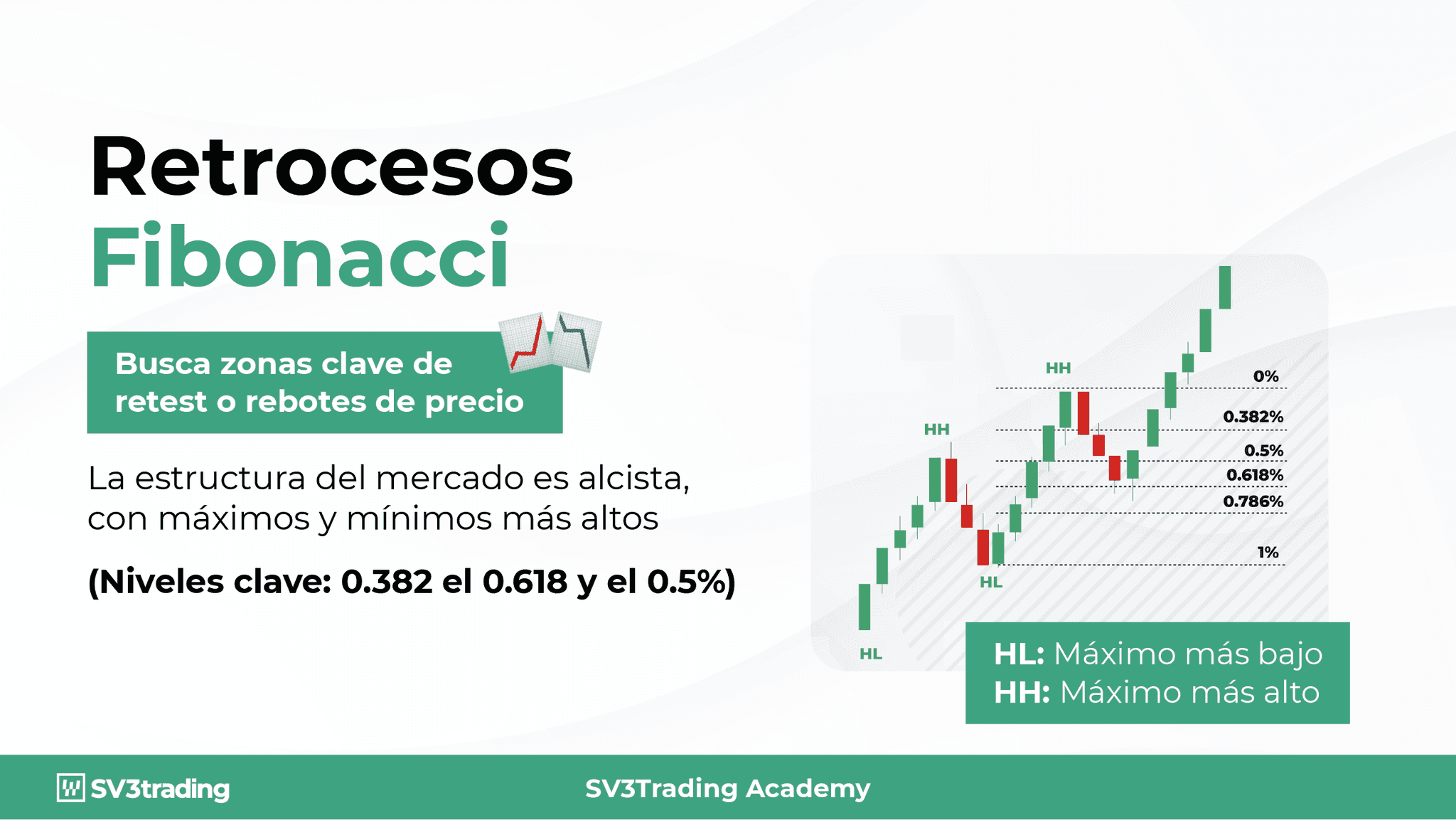 Retrocesos
Fibonacci

Busca zonas clave de retest o rebotes de precio

La estructura del mercado es alcista, con máximos y mínimos más altos

(Niveles clave: 0.382 el 0.618 y el 0.5%)

HH
HH
HL
HL
0%
0.382%
0.5%
0.618%
0.786%
1%

HL: Máximo más bajo
HH: Máximo más alto

SV3trading
SV3Trading Academy